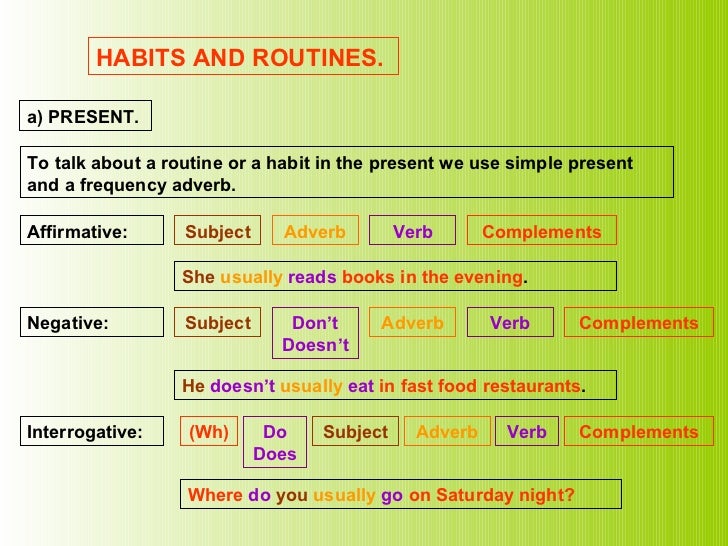 HABITS AND ROUTINES.

a) PRESENT.

To talk about a routine or a habit in the present we use simple present and a frequency adverb.

Affirmative: Subject Adverb Verb Complements

She usually reads books in the evening.

Negative: Subject Don't Doesn't Adverb Verb Complements

He doesn't usually eat in fast food restaurants.

Interrogative: (Wh) Do Does Subject Adverb Verb Complements

Where do you usually go on Saturday night?